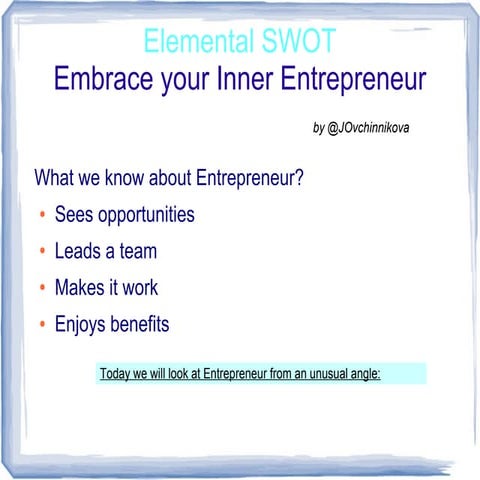 Elemental SWOT
Embrace your Inner Entrepreneur

by @JOvchinnikova

What we know about Entrepreneur?

• Sees opportunities
• Leads a team
• Makes it work
• Enjoys benefits

Today we will look at Entrepreneur from an unusual angle: